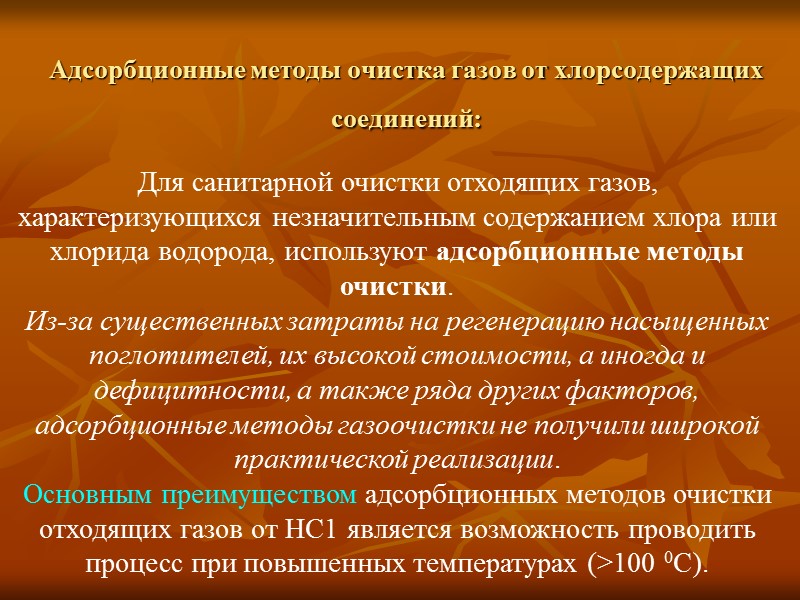 Адсорбционные методы очистка газов от хлорсодержащих соединений:

Для санитарной очистки отходящих газов, характеризующихся незначительным содержанием хлора или хлорида водорода, используют адсорбционные методы очистки.

Из-за существенных затраты на регенерацию насыщенных поглотителей, их высокой стоимости, а иногда и дефицитности, а также ряда других факторов, адсорбционные методы газоочистки не получили широкой практической реализации.

Основным преимуществом адсорбционных методов очистки отходящих газов от HC1 является возможность проводить процесс при повышенных температурах (>100 $^0$C).